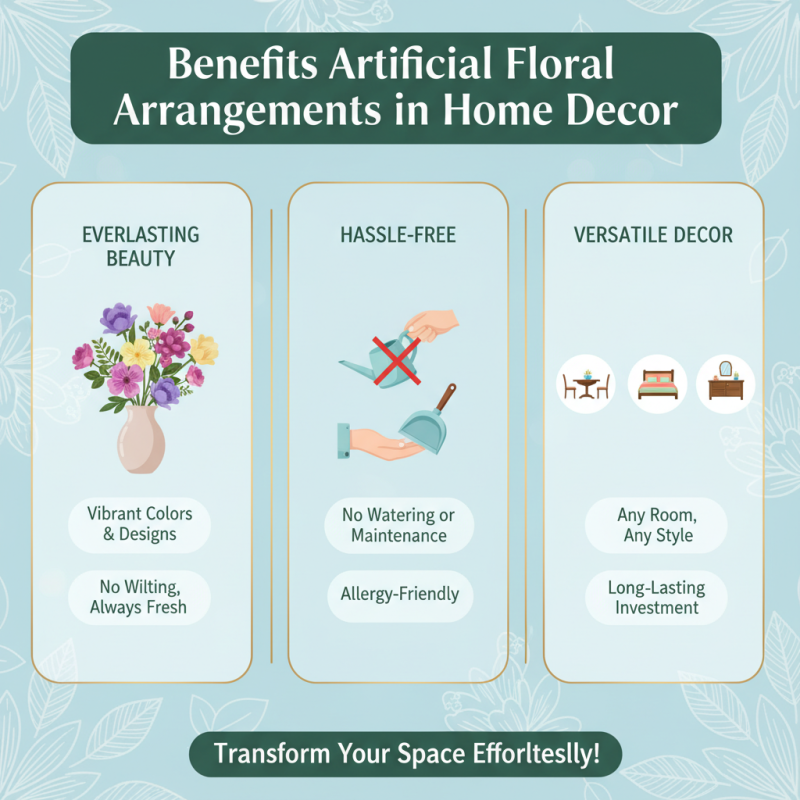 Benefits Artificial Floral Arrangements in Home Decor

EVERLASTING BEAUTY

Vibrant Colors & Designs

No Wilting, Always Fresh

HASSLE-FREE

No Watering or Maintenance

Allergy-Friendly

VERSATILE DECOR

Any Room, Any Style

Long-Lasting Investment

Transform Your Space Efforlteslly!